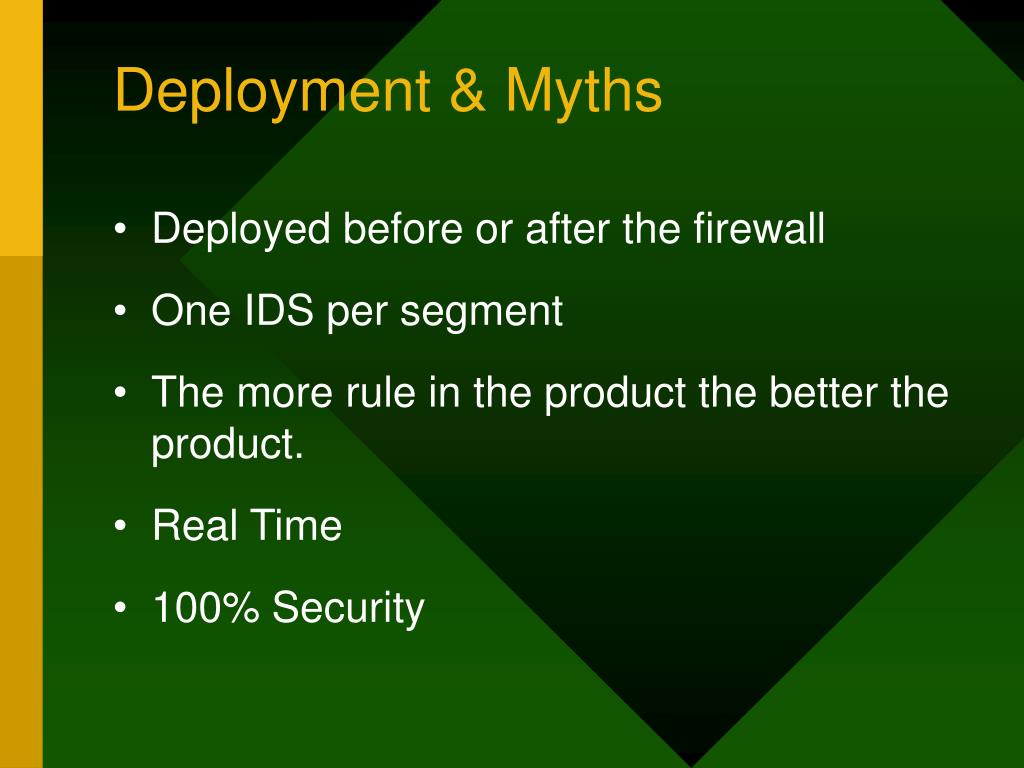 Deployment & Myths

• Deployed before or after the firewall

• One IDS per segment

• The more rule in the product the better the product.

• Real Time

• 100% Security